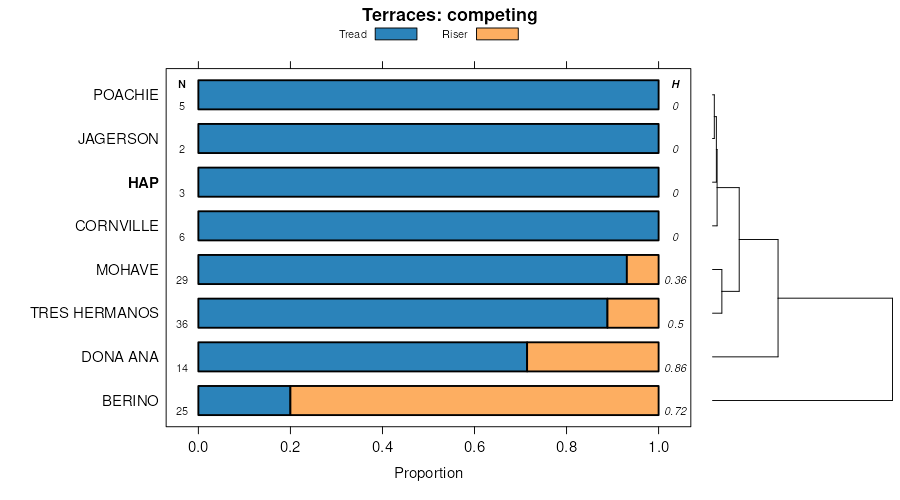 Terraces: competing

Tread Riser

N H

POACHIE 5 0

JAGERSON 2 0

HAP 3 0

CORNVILLE 6 0

MOHAVE 29 0.36

TRES HERMANOS 36 0.5

DONA ANA 14 0.86

BERINO 25 0.72

0.0 0.2 0.4 0.6 0.8 1.0

Proportion